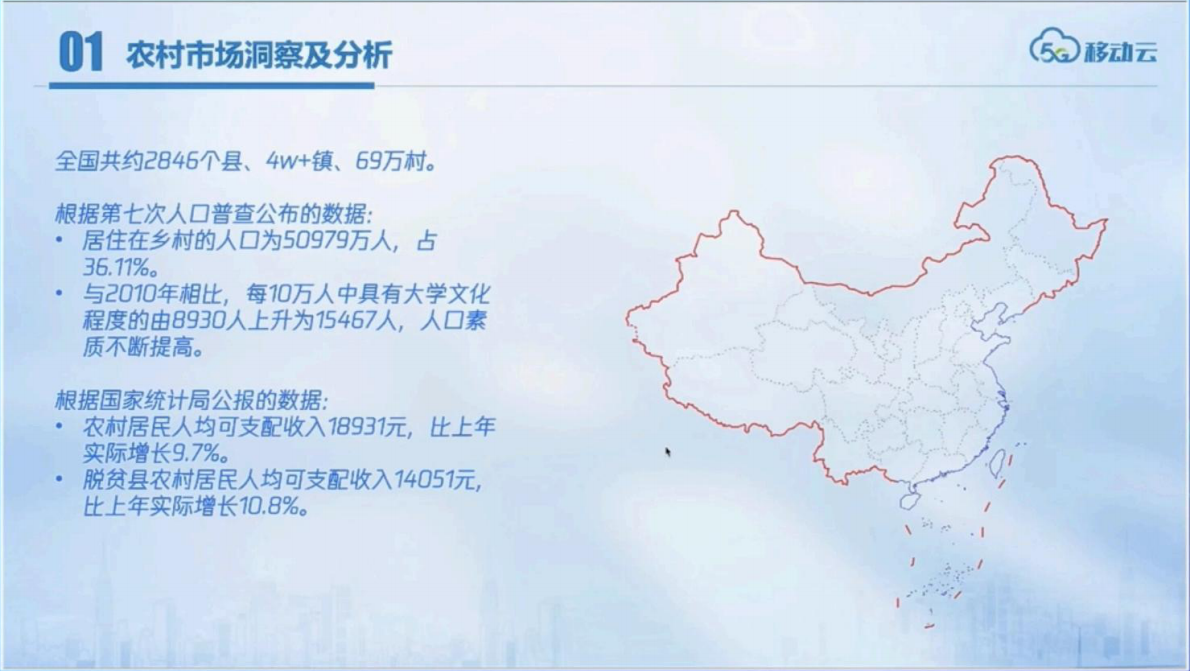 01 农村市场洞察及分析

5G 移动云

全国共约2846个县、4w+镇、69万村。

根据第七次人口普查公布的数据:
• 居住在乡村的人口为50979万人，占36.11%。
• 与2010年相比，每10万人中具有大学文化程度的由8930人上升为15467人，人口素质不断提高。

根据国家统计局公报的数据:
• 农村居民人均可支配收入18931元，比上年实际增长9.7%。
• 脱贫县农村居民人均可支配收入14051元，比上年实际增长10.8%。